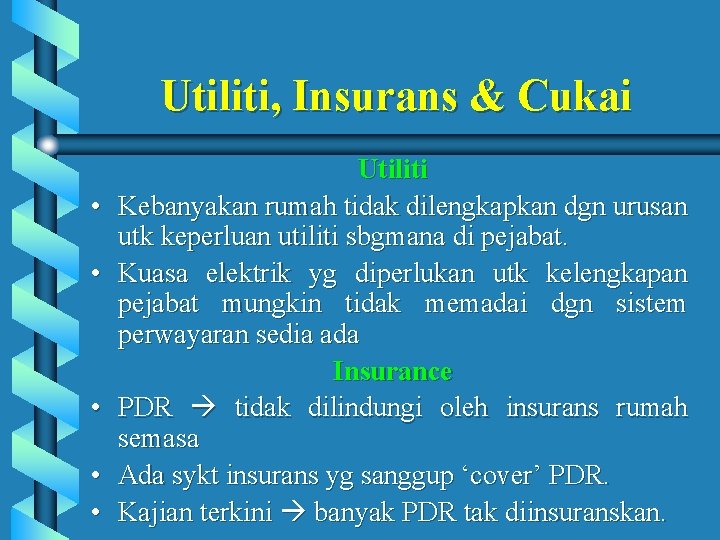 Utiliti, Insurans & Cukai

Utiliti

• Kebanyakan rumah tidak dilengkapkan dgn urusan utk keperluan utiliti sbgmana di pejabat.

• Kuasa elektrik yg diperlukan utk kelengkapan pejabat mungkin tidak memadai dgn sistem perwayaran sedia ada

Insurance

• PDR → tidak dilindungi oleh insurans rumah semasa

• Ada sykt insurans yg sanggup ‘cover’ PDR.

• Kajian terkini → banyak PDR tak diinsuranskan.